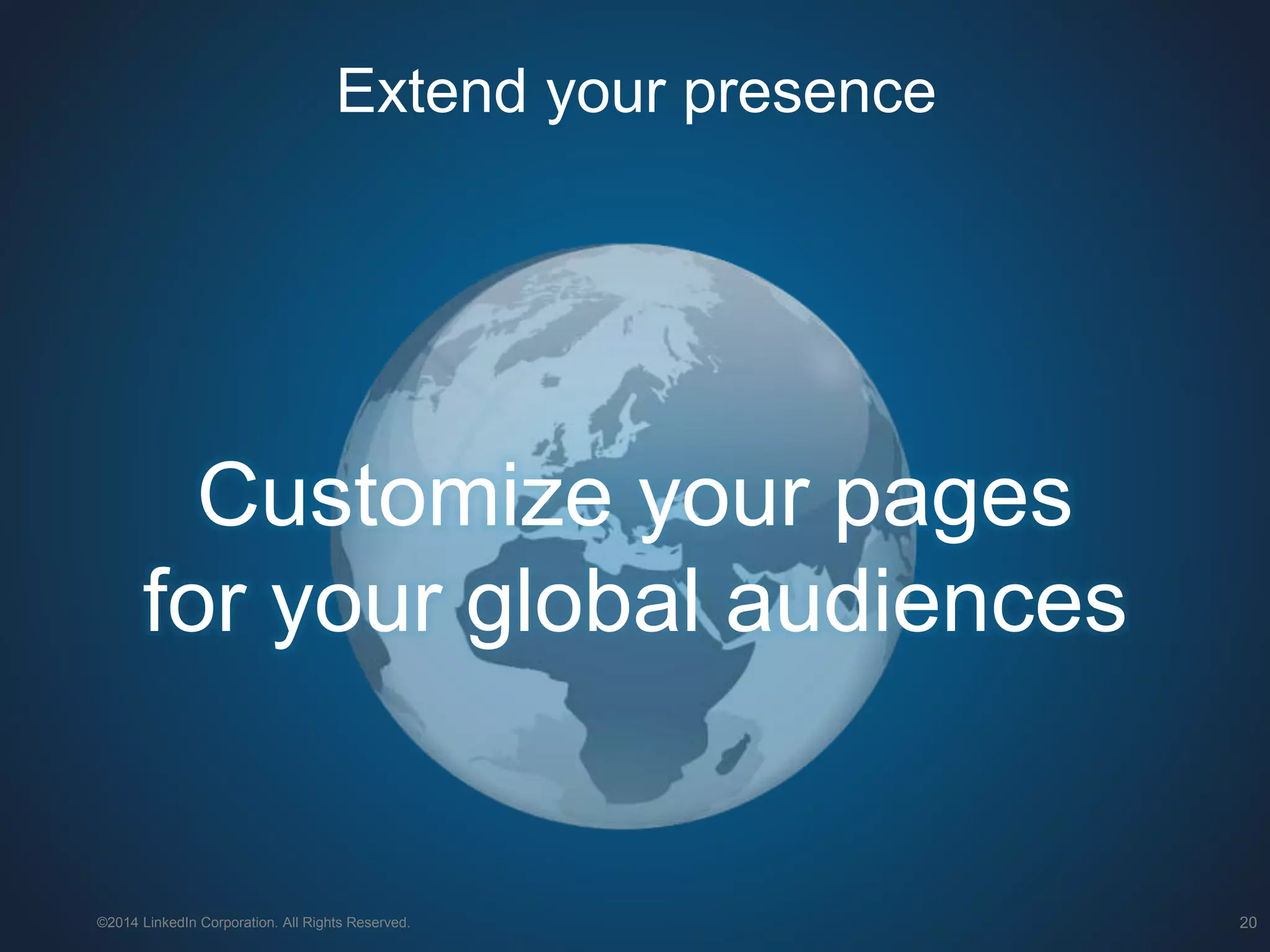 Extend your presence

Customize your pages for your global audiences

©2014 LinkedIn Corporation. All Rights Reserved.

20